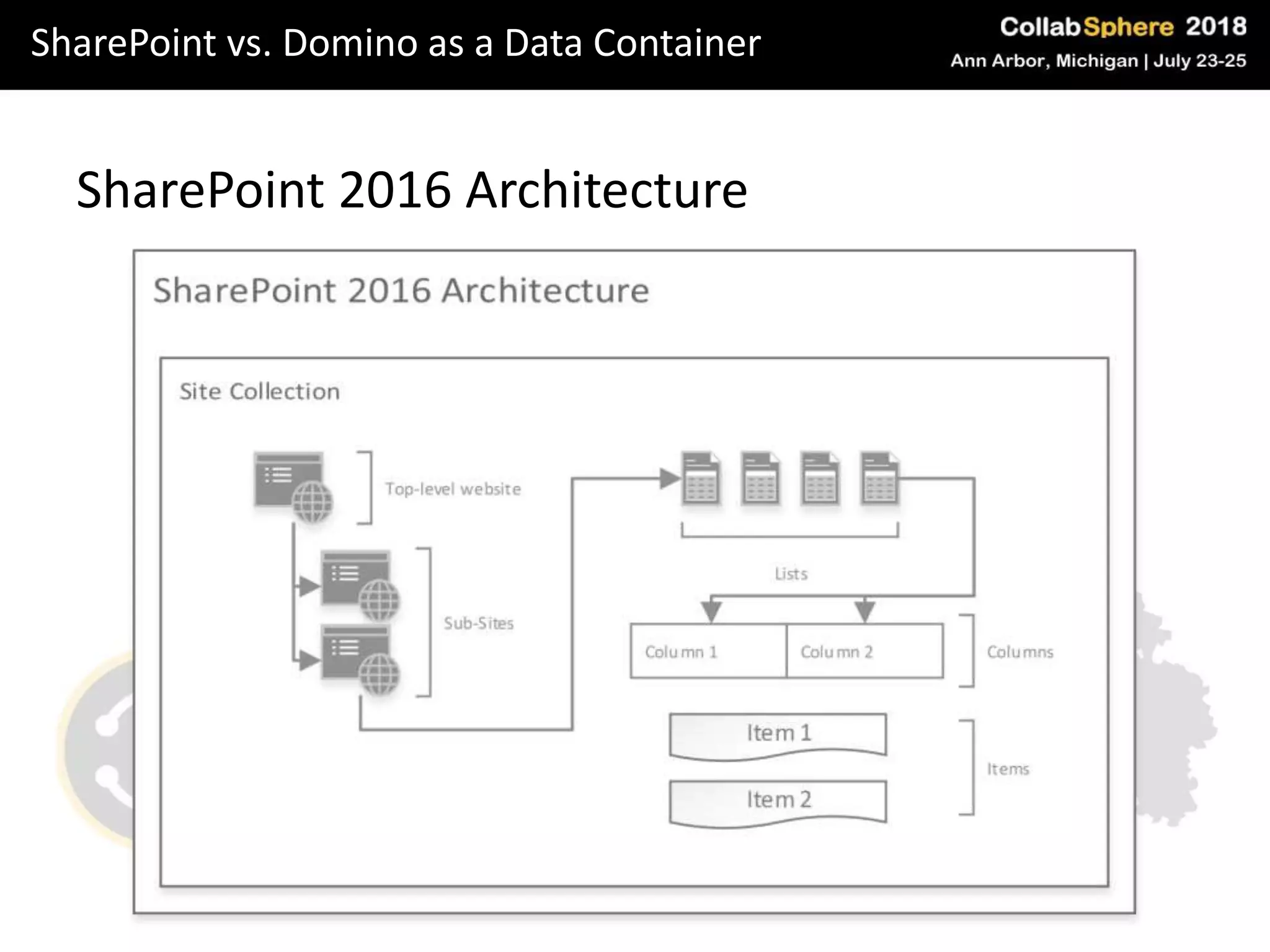 SharePoint vs. Domino as a Data Container

CollabSphere 2018
Ann Arbor, Michigan | July 23-25

SharePoint 2016 Architecture

SharePoint 2016 Architecture

Site Collection

Top-level website

Sub-Sites

Lists

Column 1

Column 2

Columns

Item 1

Item 2

Items